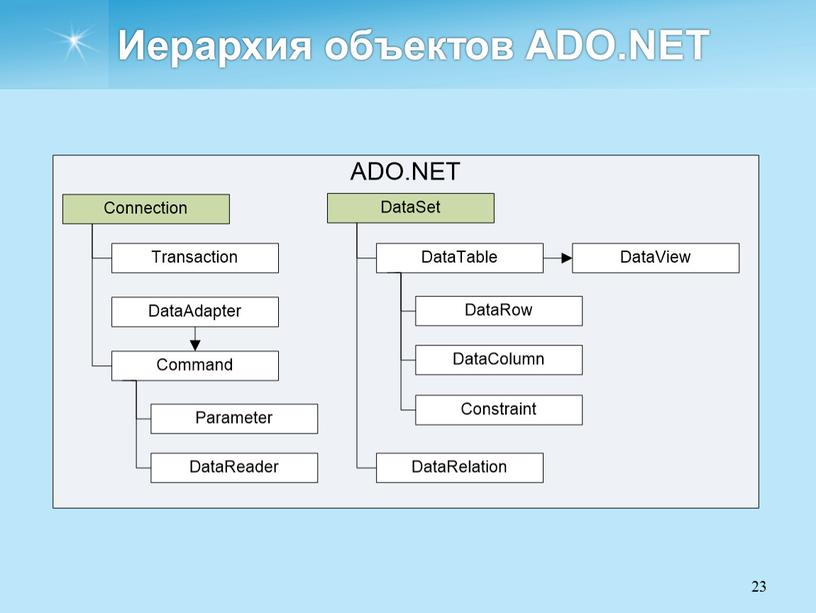 Иерархия объектов ADO.NET

ADO.NET

Connection

Transaction

DataAdapter

Command

Parameter

DataReader

DataSet

DataTable

DataView

DataRow

DataColumn

Constraint

DataRelation

23